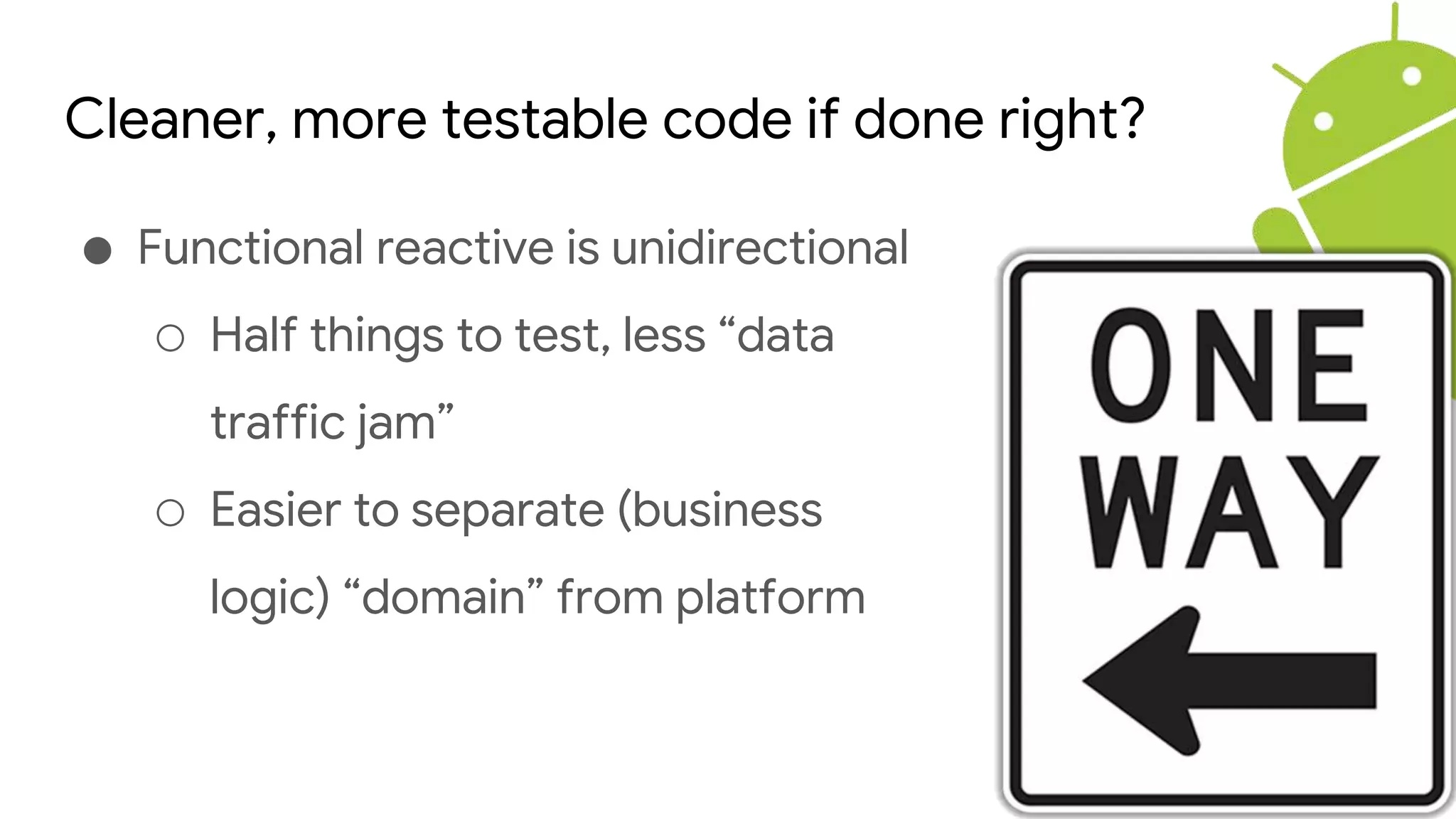 Cleaner, more testable code if done right?

● Functional reactive is unidirectional

○ Half things to test, less “data traffic jam”

○ Easier to separate (business logic) “domain” from platform

ONE WAY